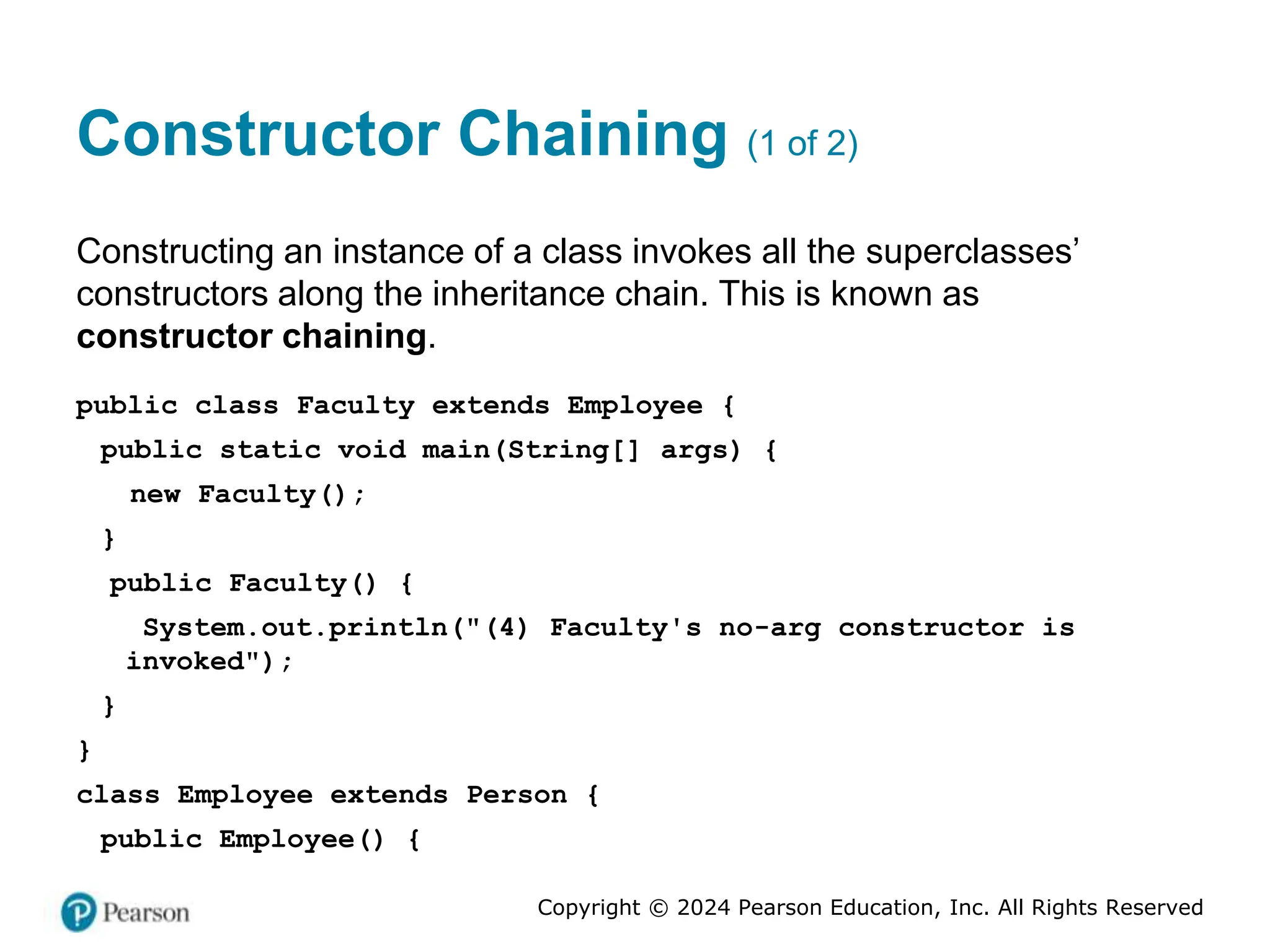 Constructor Chaining (1 of 2)

Constructing an instance of a class invokes all the superclasses' constructors along the inheritance chain. This is known as **constructor chaining**.

public class Faculty extends Employee {
  public static void main(String[] args) {
    new Faculty();
  }
  public Faculty() {
    System.out.println("(4) Faculty's no-arg constructor is invoked");
  }
}
class Employee extends Person {
  public Employee() {

Pearson

Copyright © 2024 Pearson Education, Inc. All Rights Reserved